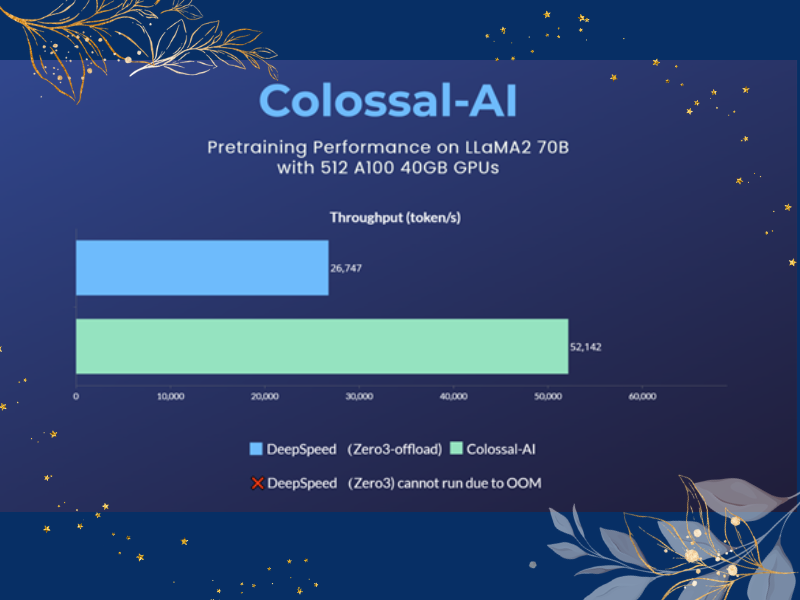 Colossal-AI

Pretraining Performance on LLaMA2 70B with 512 A100 40GB GPUs

Throughput (token/s)

26,747

52,142

0 10,000 20,000 30,000 40,000 50,000 60,000

DeepSpeed (Zero3-offload) Colossal-AI

DeepSpeed (Zero3) cannot run due to OOM